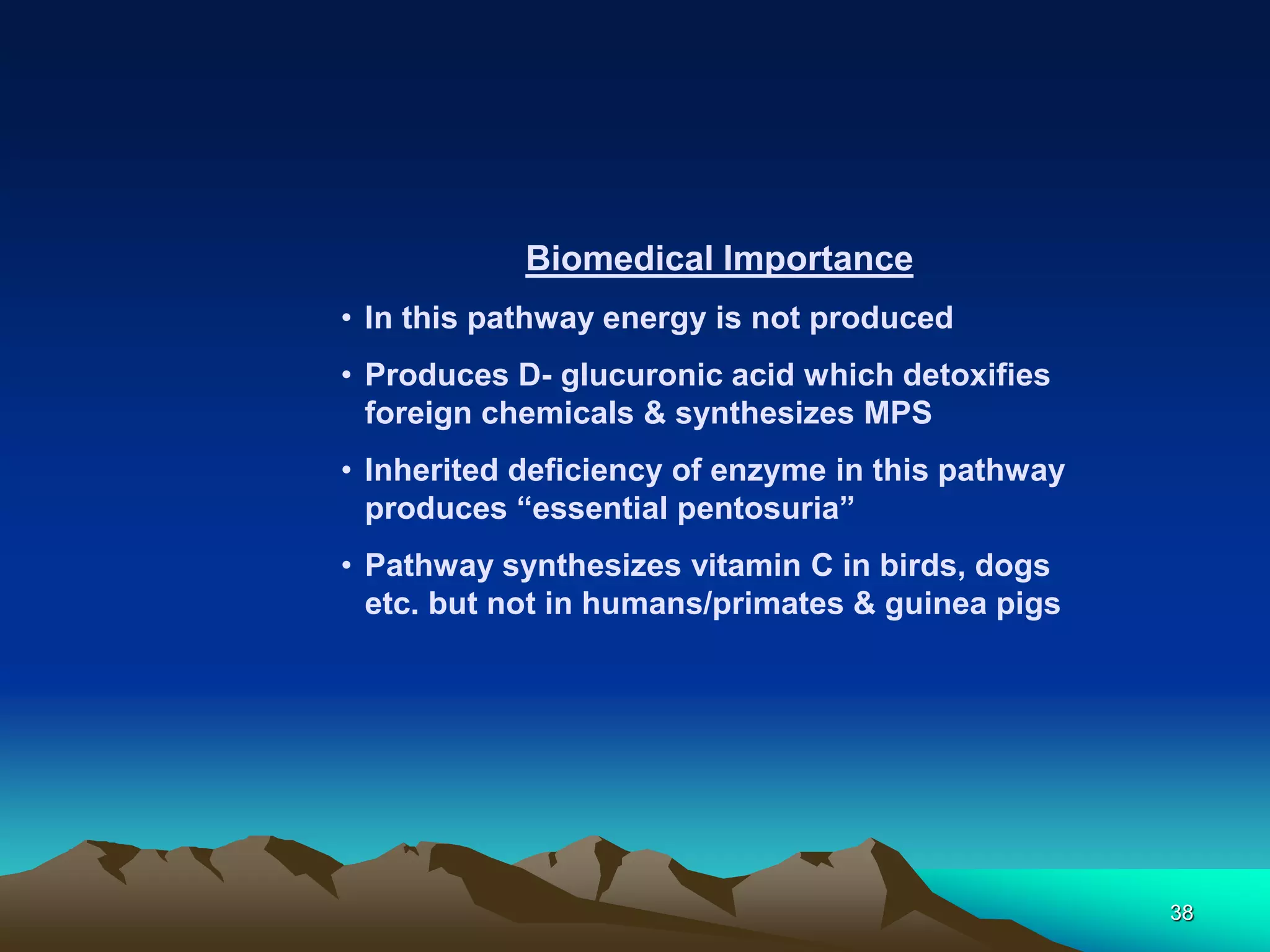 Biomedical Importance

• In this pathway energy is not produced

• Produces D- glucuronic acid which detoxifies foreign chemicals & synthesizes MPS

• Inherited deficiency of enzyme in this pathway produces “essential pentosuria”

• Pathway synthesizes vitamin C in birds, dogs etc. but not in humans/primates & guinea pigs

38